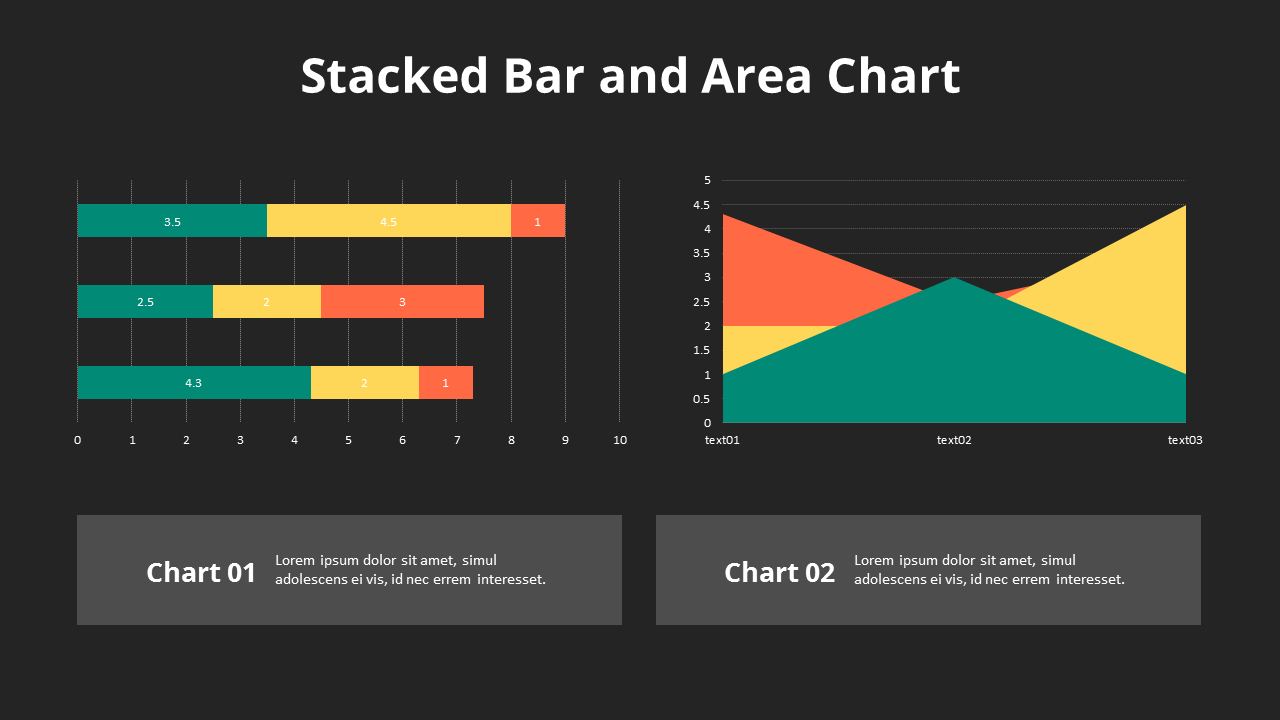 Stacked Bar and Area Chart

3.5 4.5 1

2.5 2 3

4.3 2 1

0 1 2 3 4 5 6 7 8 9 10

5
4.5
4
3.5
3
2.5
2
1.5
1
0.5
0

text01 text02 text03

Chart 01
Lorem ipsum dolor sit amet, simul adolescens ei vis, id nec errem interesset.

Chart 02
Lorem ipsum dolor sit amet, simul adolescens ei vis, id nec errem interesset.